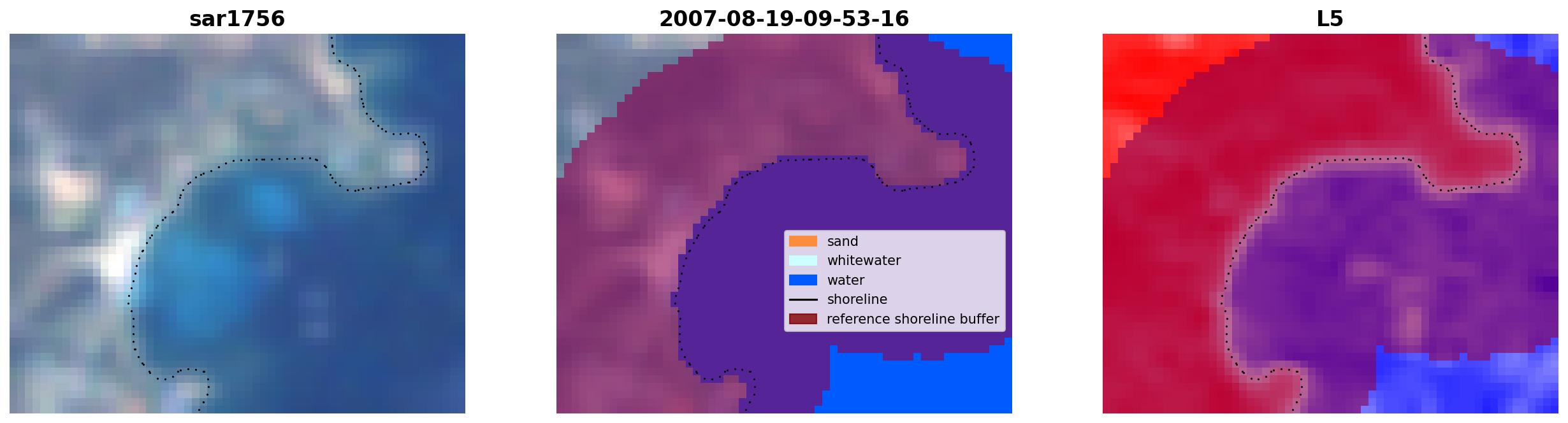 sar1756

2007-08-19-09-53-16

sand
whitewater
water
shoreline
reference shoreline buffer

L5